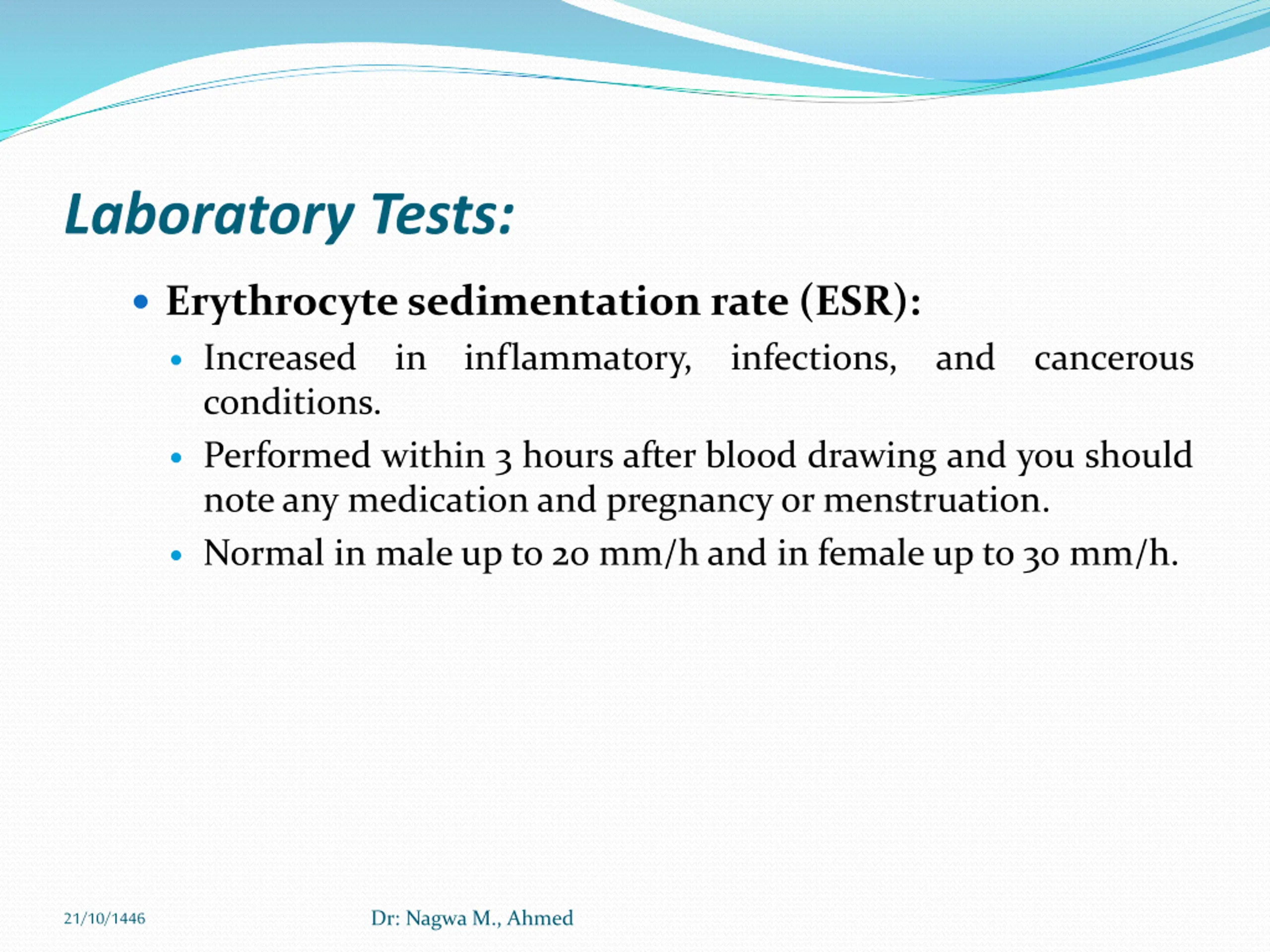 Laboratory Tests:

• Erythrocyte sedimentation rate (ESR):

• Increased in inflammatory, infections, and cancerous conditions.

• Performed within 3 hours after blood drawing and you should note any medication and pregnancy or menstruation.

• Normal in male up to 20 mm/h and in female up to 30 mm/h.

21/10/1446

Dr: Nagwa M., Ahmed